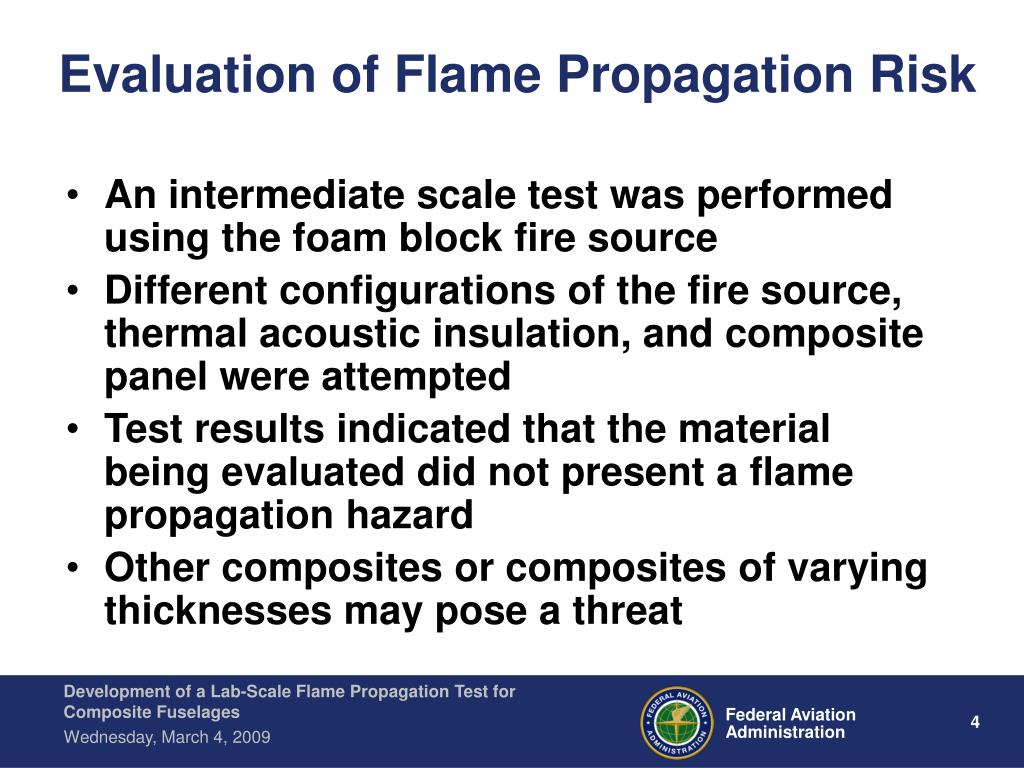 Evaluation of Flame Propagation Risk

• An intermediate scale test was performed using the foam block fire source
• Different configurations of the fire source, thermal acoustic insulation, and composite panel were attempted
• Test results indicated that the material being evaluated did not present a flame propagation hazard
• Other composites or composites of varying thicknesses may pose a threat

Development of a Lab-Scale Flame Propagation Test for Composite Fuselages
Wednesday, March 4, 2009

FEDERAL AVIATION ADMINISTRATION

Federal Aviation Administration

4